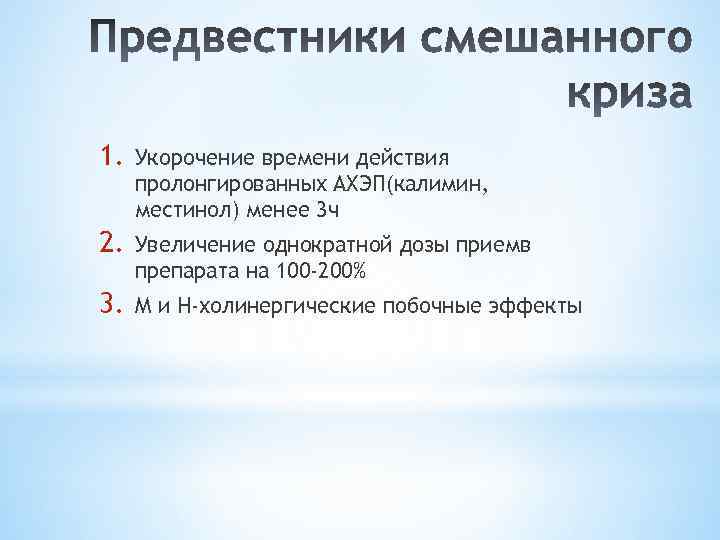 Предвестники смешанного криза

1. Укорочение времени действия пролонгированных АХЭП(калимин, местинол) менее 3ч
2. Увеличение однократной дозы приемв препарата на 100-200%
3. М и Н-холинергические побочные эффекты